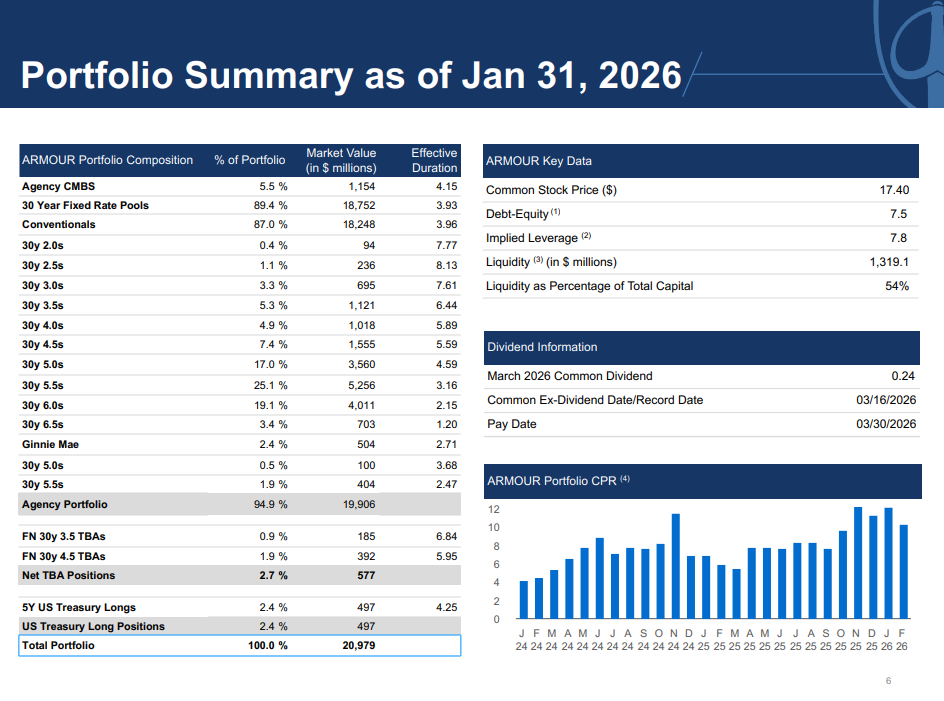 Portfolio Summary as of Jan 31, 2026

| ARMOUR Portfolio Composition | % of Portfolio | Market Value (in $ millions) | Effective Duration |
|---|---|---|---|
| Agency CMBS | 5.5 % | 1,154 | 4.15 |
| 30 Year Fixed Rate Pools | 89.4 % | 18,752 | 3.93 |
| Conventionals | 87.0 % | 18,248 | 3.96 |
| 30y 2.0s | 0.4 % | 94 | 7.77 |
| 30y 2.5s | 1.1 % | 236 | 8.13 |
| 30y 3.0s | 3.3 % | 695 | 7.61 |
| 30y 3.5s | 5.3 % | 1,121 | 6.44 |
| 30y 4.0s | 4.9 % | 1,018 | 5.89 |
| 30y 4.5s | 7.4 % | 1,555 | 5.59 |
| 30y 5.0s | 17.0 % | 3,560 | 4.59 |
| 30y 5.5s | 25.1 % | 5,256 | 3.16 |
| 30y 6.0s | 19.1 % | 4,011 | 2.15 |
| 30y 6.5s | 3.4 % | 703 | 1.20 |
| Ginnie Mae | 2.4 % | 504 | 2.71 |
| 30y 5.0s | 0.5 % | 100 | 3.68 |
| 30y 5.5s | 1.9 % | 404 | 2.47 |
| Agency Portfolio | 94.9 % | 19,906 | |
| FN 30y 3.5 TBAs | 0.9 % | 185 | 6.84 |
| FN 30y 4.5 TBAs | 1.9 % | 392 | 5.95 |
| Net TBA Positions | 2.7 % | 577 | |
| 5Y US Treasury Longs | 2.4 % | 497 | 4.25 |
| US Treasury Long Positions | 2.4 % | 497 | |
| Total Portfolio | 100.0 % | 20,979 | |

| ARMOUR Key Data | |
|---|---|
| Common Stock Price ($) | 17.40 |
| Debt-Equity $^{(1)}$ | 7.5 |
| Implied Leverage $^{(2)}$ | 7.8 |
| Liquidity $^{(3)}$ (in $ millions) | 1,319.1 |
| Liquidity as Percentage of Total Capital | 54% |

| Dividend Information | |
|---|---|
| March 2026 Common Dividend | 0.24 |
| Common Ex-Dividend Date/Record Date | 03/16/2026 |
| Pay Date | 03/30/2026 |

ARMOUR Portfolio CPR $^{(4)}$

12
10
8
6
4
2
0

J 24 F 24 M 24 A 24 M 24 J 24 J 24 A 24 S 24 O 24 N 24 D 24 J 25 F 25 M 25 A 25 M 25 J 25 J 25 A 25 S 25 O 25 N 25 D 25 J 26 F 26

6